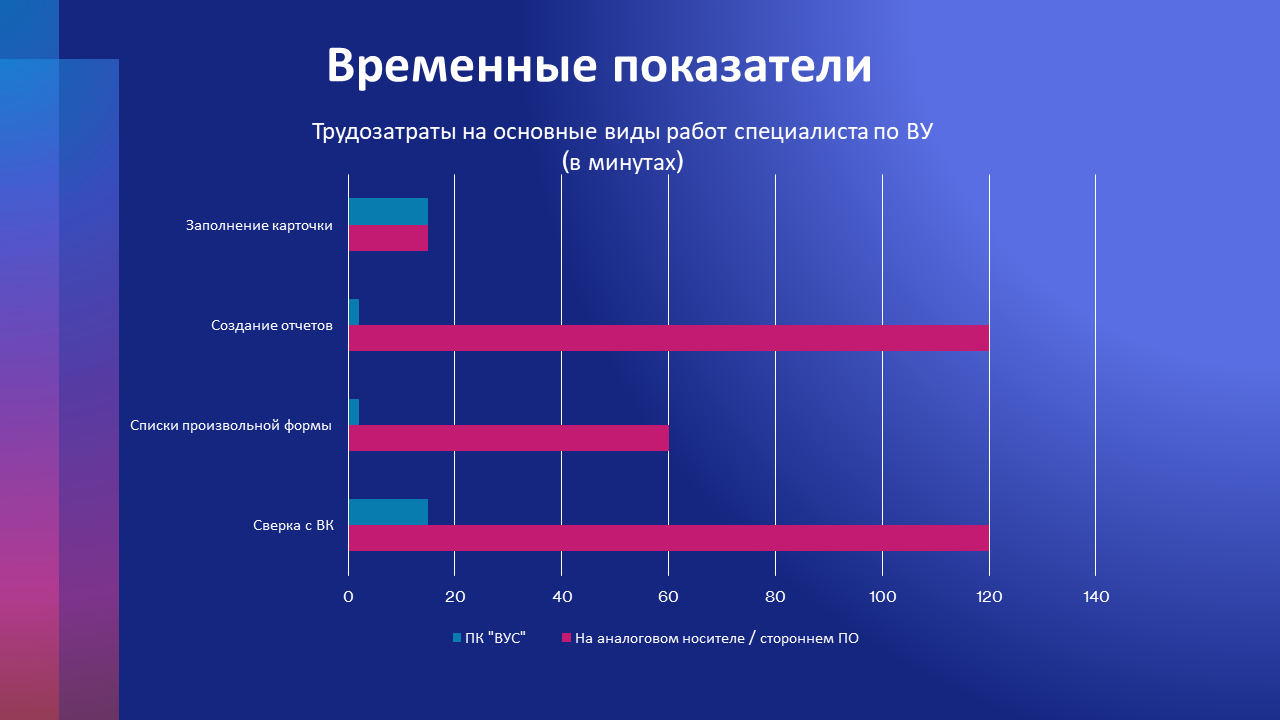 Временные показатели

Трудозатраты на основные виды работ специалиста по ВУ
(в минутах)

Заполнение карточки
Создание отчетов
Списки произвольной формы
Сверка с ВК

0 20 40 60 80 100 120 140

ПК "ВУС" На аналоговом носителе / стороннем ПО